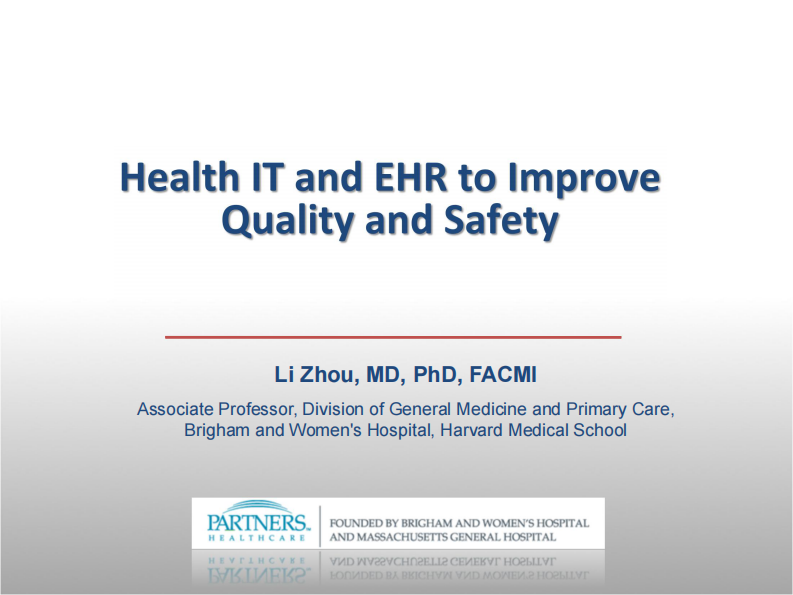 Health IT and EHR to Improve Quality and Safety

Li Zhou, MD, PhD, FACMI

Associate Professor, Division of General Medicine and Primary Care, Brigham and Women's Hospital, Harvard Medical School

PARTNERS.
HEALTHCARE

FOUNDED BY BRIGHAM AND WOMEN'S HOSPITAL AND MASSACHUSETTS GENERAL HOSPITAL